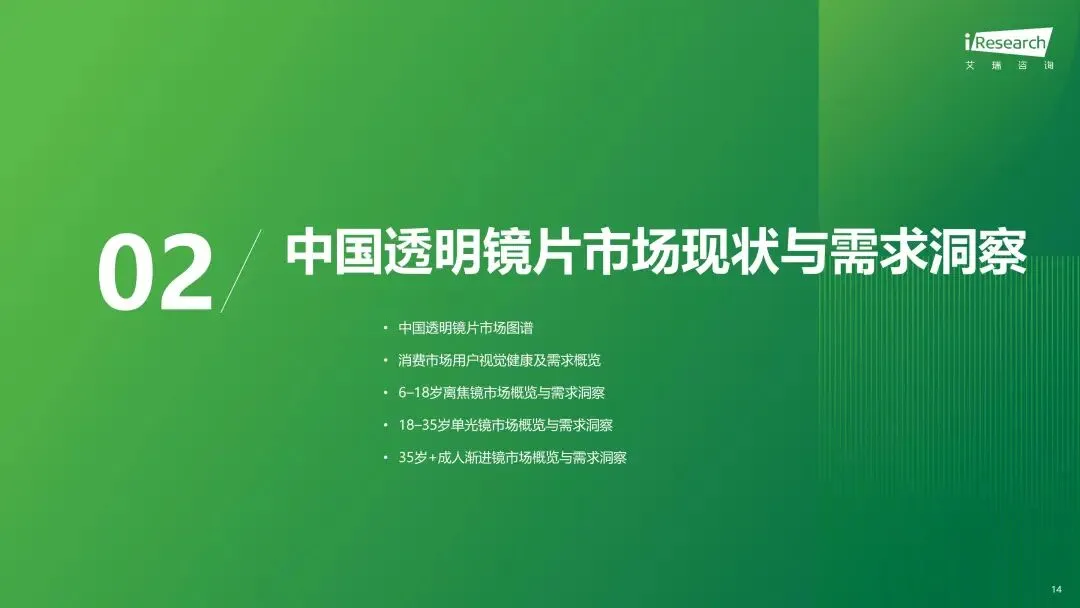 iResearch
艾瑞咨询

02 中国透明镜片市场现状与需求洞察

• 中国透明镜片市场图谱
• 消费市场用户视觉健康及需求概览
• 6–18岁离焦镜市场概览与需求洞察
• 18–35岁单光镜市场概览与需求洞察
• 35岁+成人渐进镜市场概览与需求洞察

14